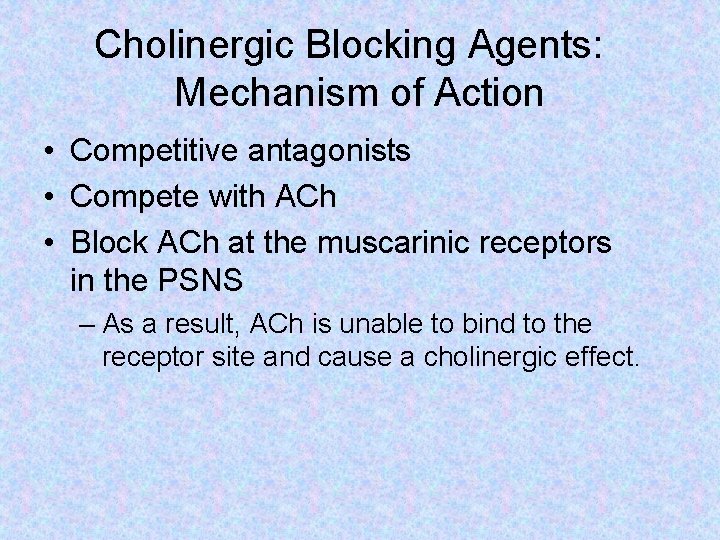 Cholinergic Blocking Agents: Mechanism of Action

• Competitive antagonists
• Compete with ACh
• Block ACh at the muscarinic receptors in the PSNS
– As a result, ACh is unable to bind to the receptor site and cause a cholinergic effect.